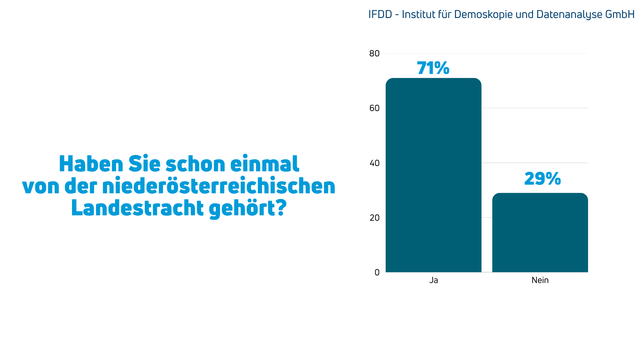 IFDD - Institut für Demoskopie und Datenanalyse GmbH

Haben Sie schon einmal von der niederösterreichischen Landestracht gehört?

80
60
40
20
0

71%
29%

Ja
Nein